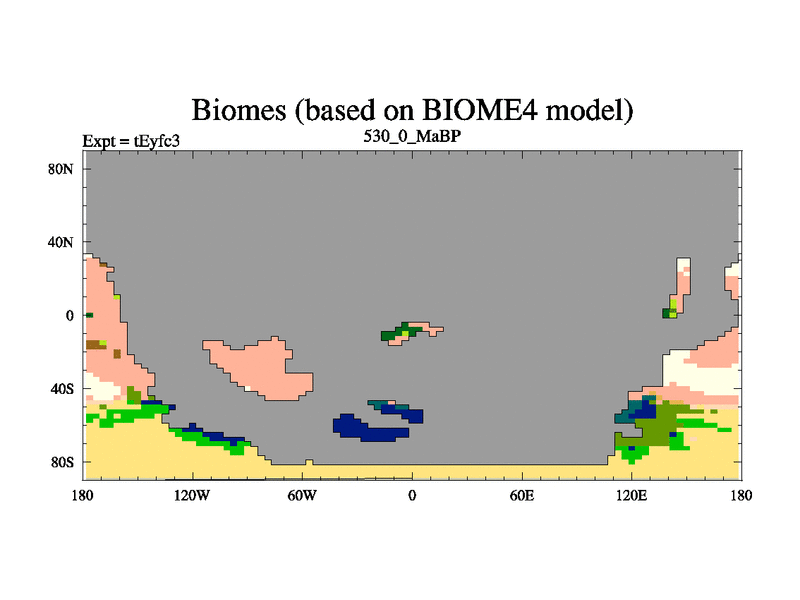 Biomes (based on BIOME4 model)

Expt = tEyfc3

530_0_MaBP

80N

40N

0

40S

80S

180

120W

60W

0

60E

120E

180